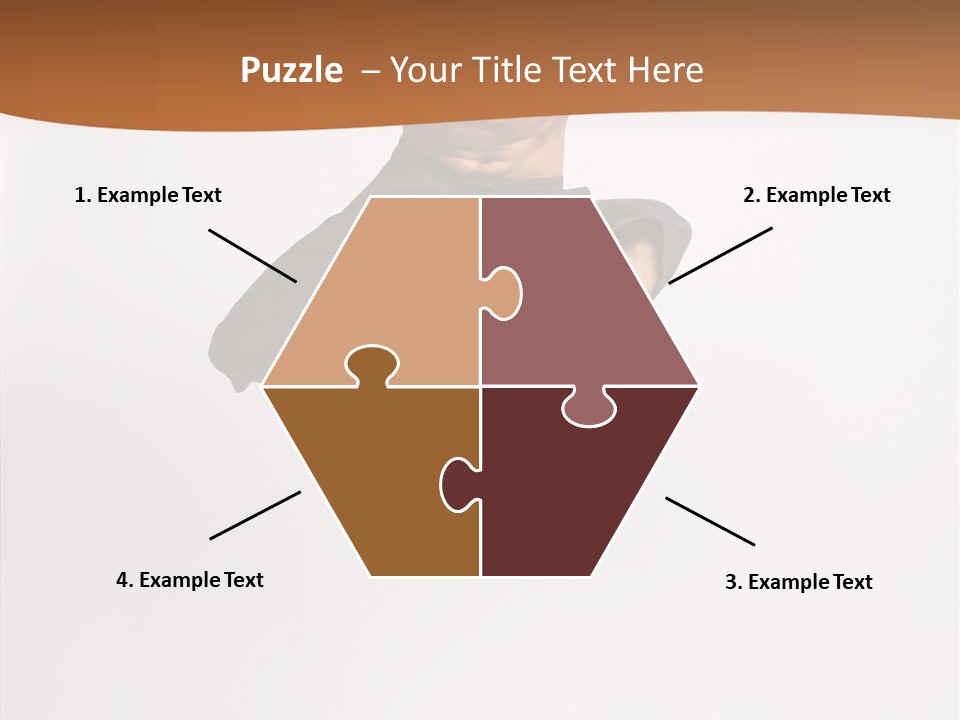 Puzzle – Your Title Text Here

1. Example Text

2. Example Text

4. Example Text

3. Example Text